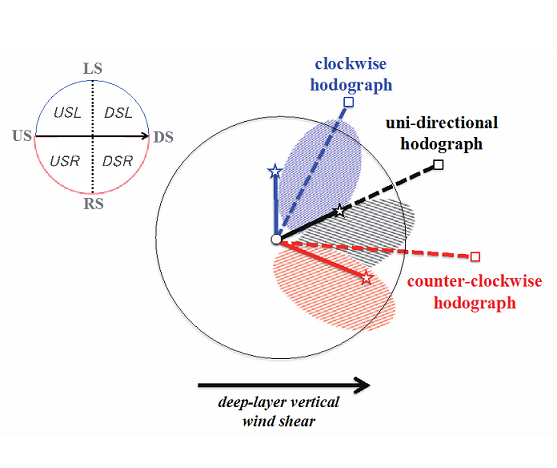 LS
USL
DSL
US
DS
USR
DSR
RS

clockwise hodograph

uni-directional hodograph

counter-clockwise hodograph

deep-layer vertical wind shear